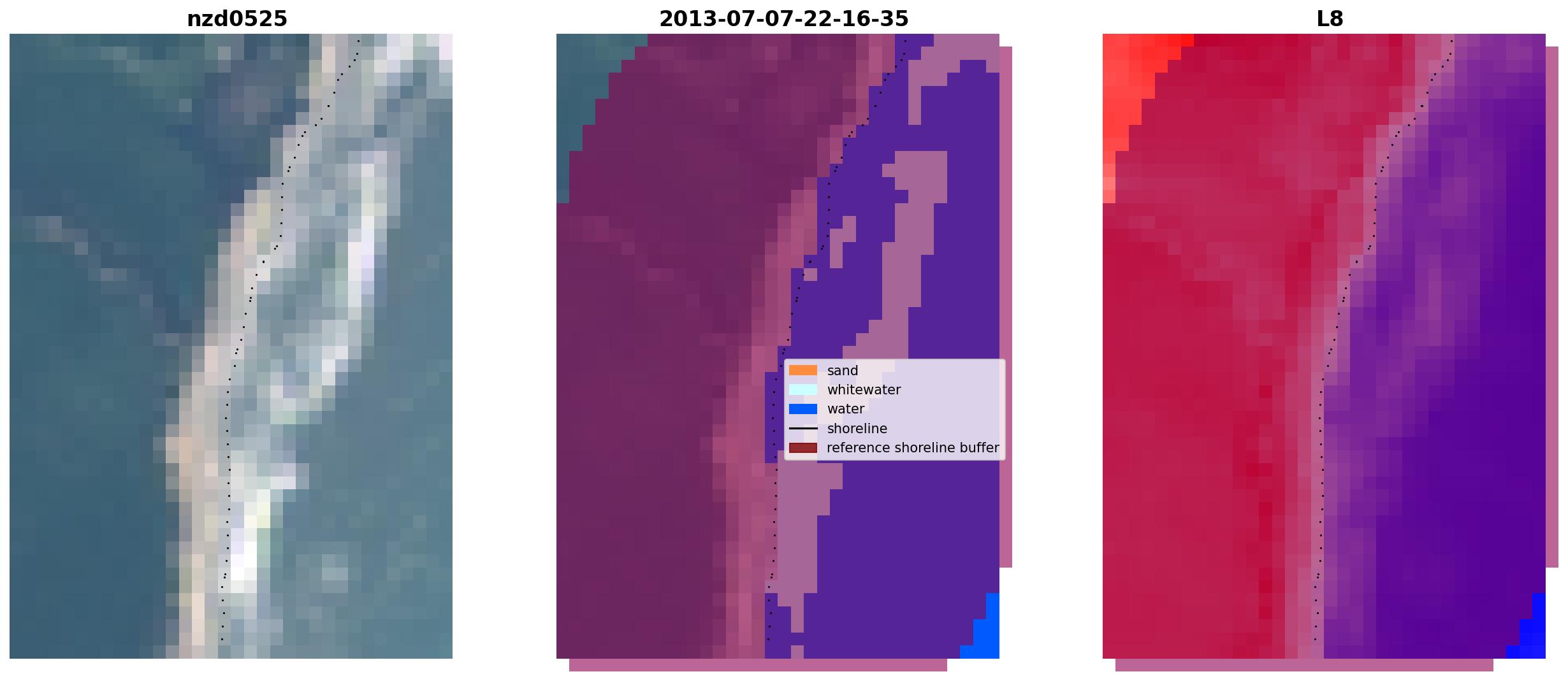 nzd0525

2013-07-07-22-16-35

sand
whitewater
water
shoreline
reference shoreline buffer

L8